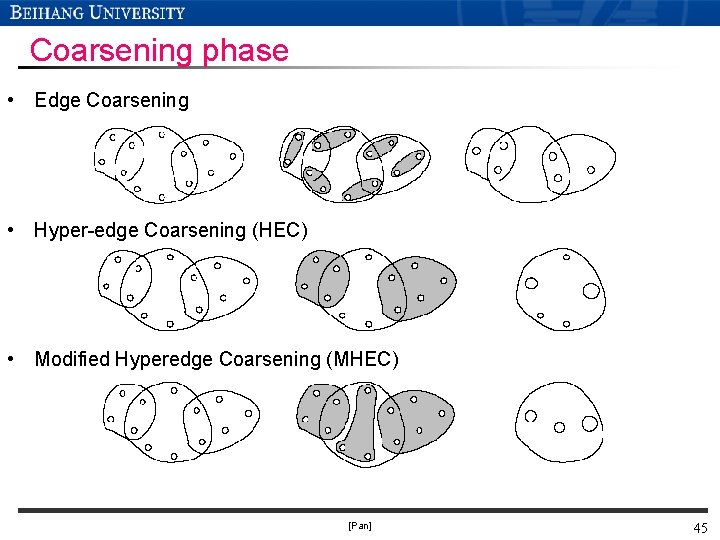 BEIHANG UNIVERSITY

Coarsening phase

• Edge Coarsening

• Hyper-edge Coarsening (HEC)

• Modified Hyperedge Coarsening (MHEC)

[Pan]

45